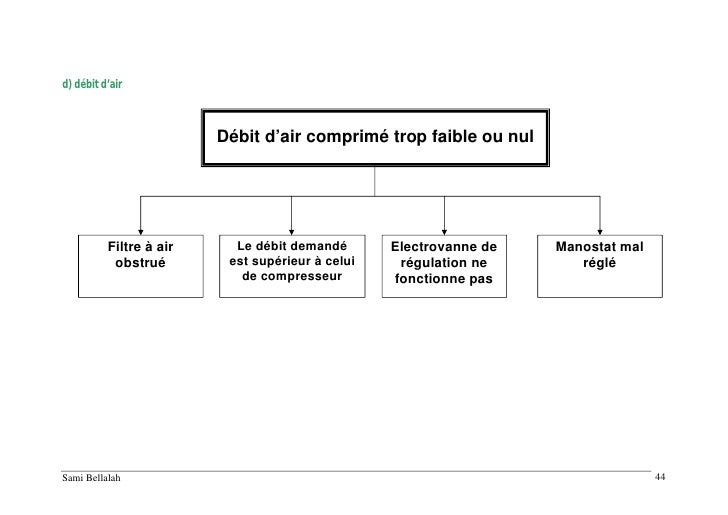 d) débit d'air

Débit d'air comprimé trop faible ou nul

Filtre à air obstrué

Le débit demandé est supérieur à celui de compresseur

Electrovanne de régulation ne fonctionne pas

Manostat mal réglé

Sami Bellalah

44